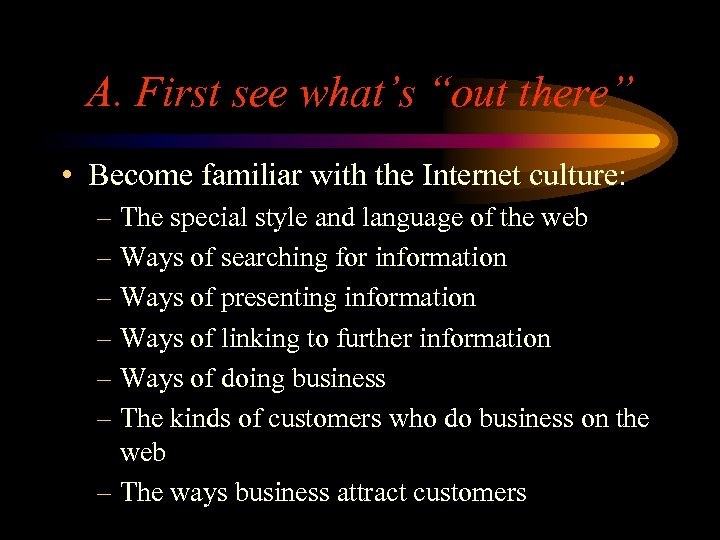 A. First see what's "out there"

• Become familiar with the Internet culture:
– The special style and language of the web
– Ways of searching for information
– Ways of presenting information
– Ways of linking to further information
– Ways of doing business
– The kinds of customers who do business on the web
– The ways business attract customers